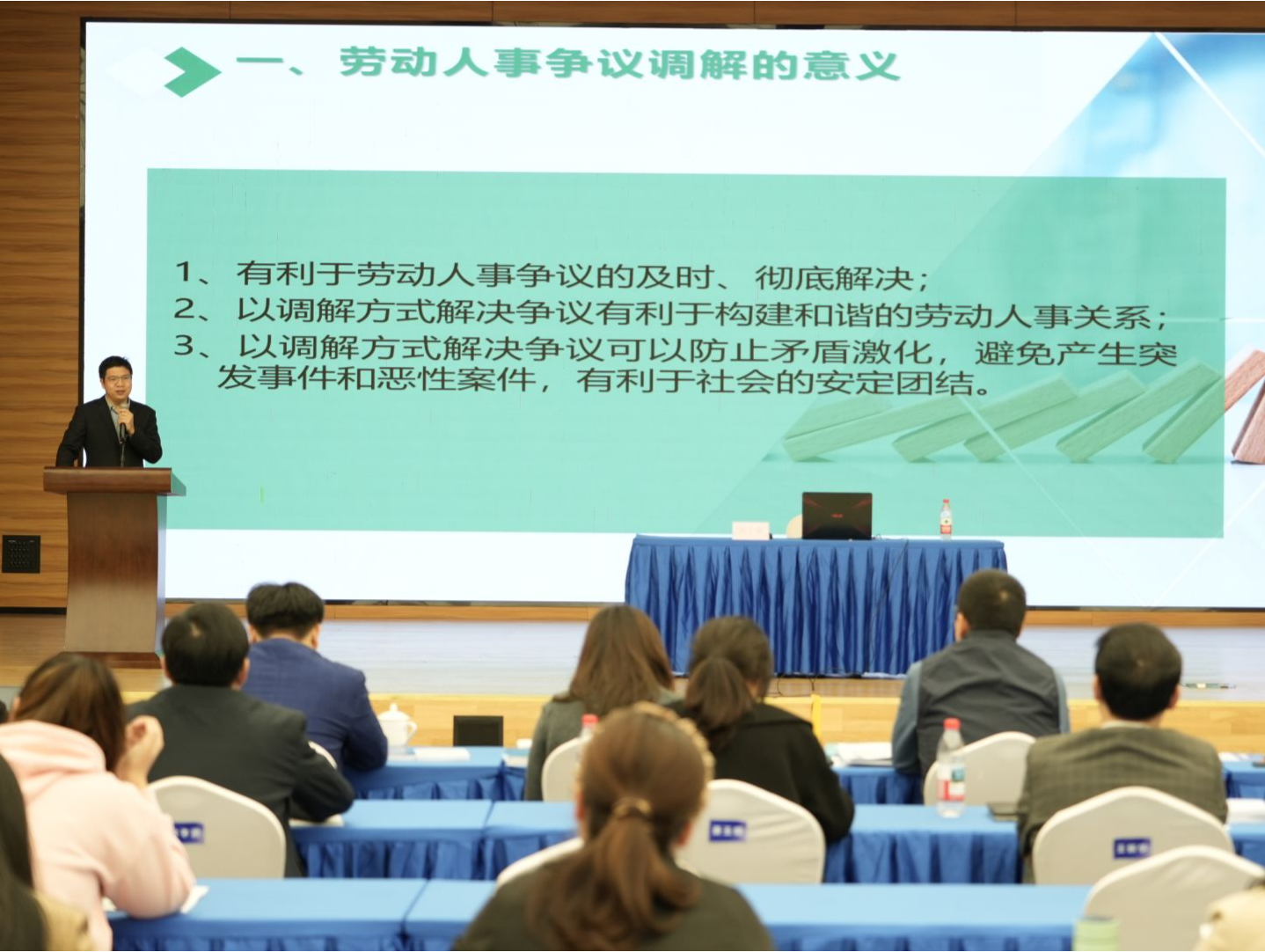 一、劳动人事争议调解的意义

1、有利于劳动人事争议的及时、彻底解决；
2、以调解方式解决争议有利于构建和谐的劳动人事关系；
3、以调解方式解决争议可以防止矛盾激化，避免产生突发事件和恶性案件，有利于社会的安定团结。